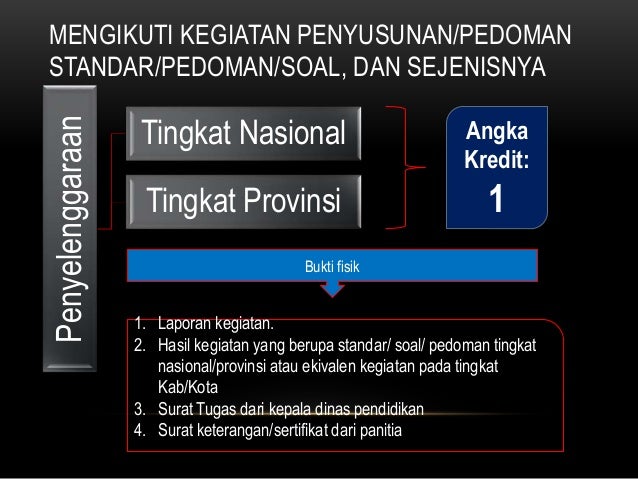 MENGIKUTI KEGIATAN PENYUSUNAN/PEDOMAN STANDAR/PEDOMAN/SOAL, DAN SEJENISNYA

Penyelenggaraan

Tingkat Nasional

Tingkat Provinsi

Angka Kredit:
1

Bukti fisik

1. Laporan kegiatan.
2. Hasil kegiatan yang berupa standar/ soal/ pedoman tingkat nasional/provinsi atau ekivalen kegiatan pada tingkat Kab/Kota
3. Surat Tugas dari kepala dinas pendidikan
4. Surat keterangan/sertifikat dari panitia